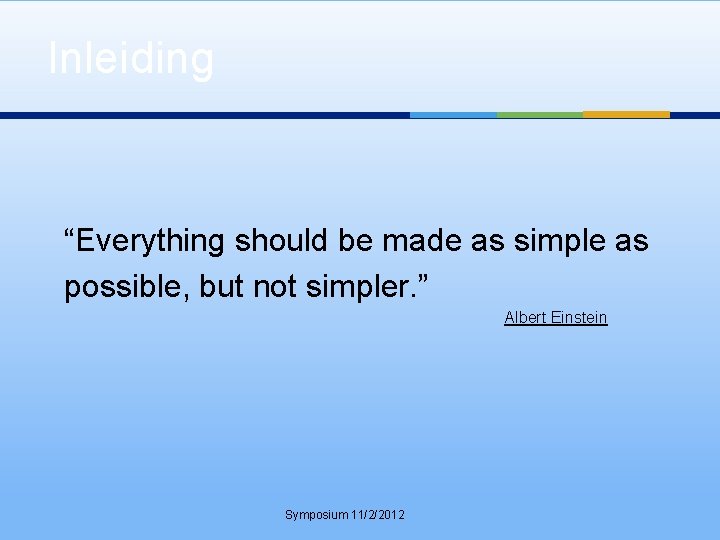 Inleiding

“Everything should be made as simple as possible, but not simpler.”

Albert Einstein

Symposium 11/2/2012